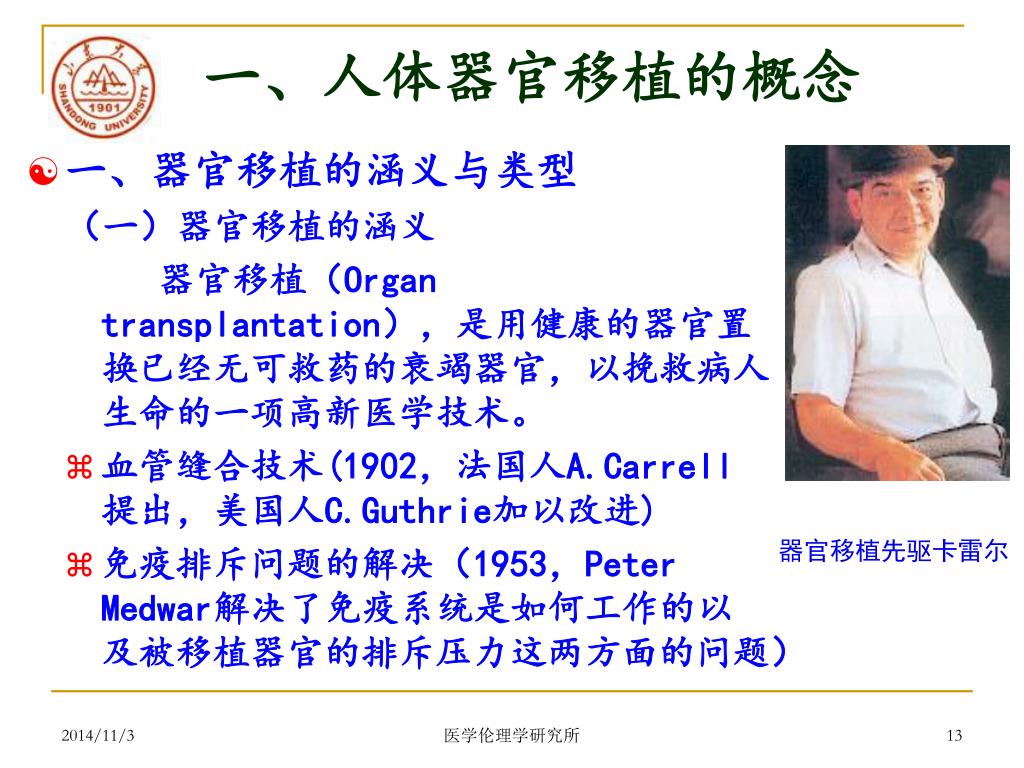 1901
SHANDONG UNIVERSITY

一、人体器官移植的概念

一、器官移植的涵义与类型

（一）器官移植的涵义

器官移植（Organ transplantation），是用健康的器官置换已经无可救药的衰竭器官，以挽救病人生命的一项高新医学技术。

血管缝合技术(1902，法国人A.Carrell提出，美国人C.Guthrie加以改进)

免疫排斥问题的解决（1953，Peter Medwar解决了免疫系统是如何工作的以及被移植器官的排斥压力这两方面的问题）

器官移植先驱卡雷尔

2014/11/3　医学伦理学研究所　13